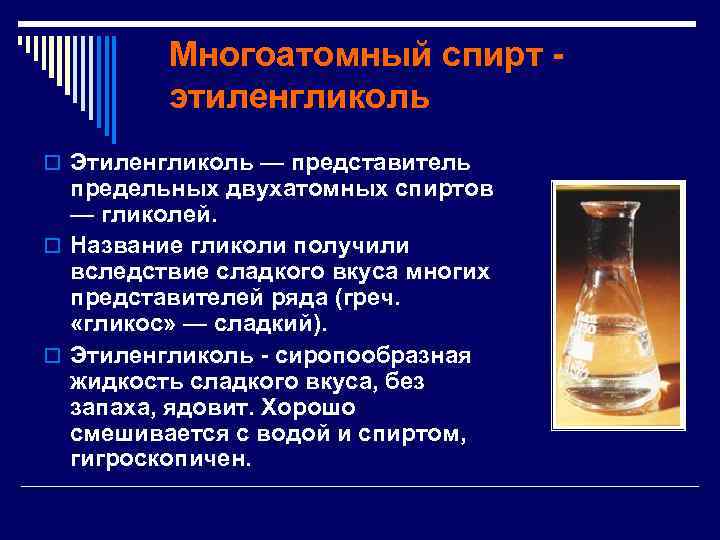 Многоатомный спирт - этиленгликоль

Этиленгликоль — представитель предельных двухатомных спиртов — гликолей.

Название гликоли получили вследствие сладкого вкуса многих представителей ряда (греч. «гликос» — сладкий).

Этиленгликоль - сиропообразная жидкость сладкого вкуса, без запаха, ядовит. Хорошо смешивается с водой и спиртом, гигроскопичен.